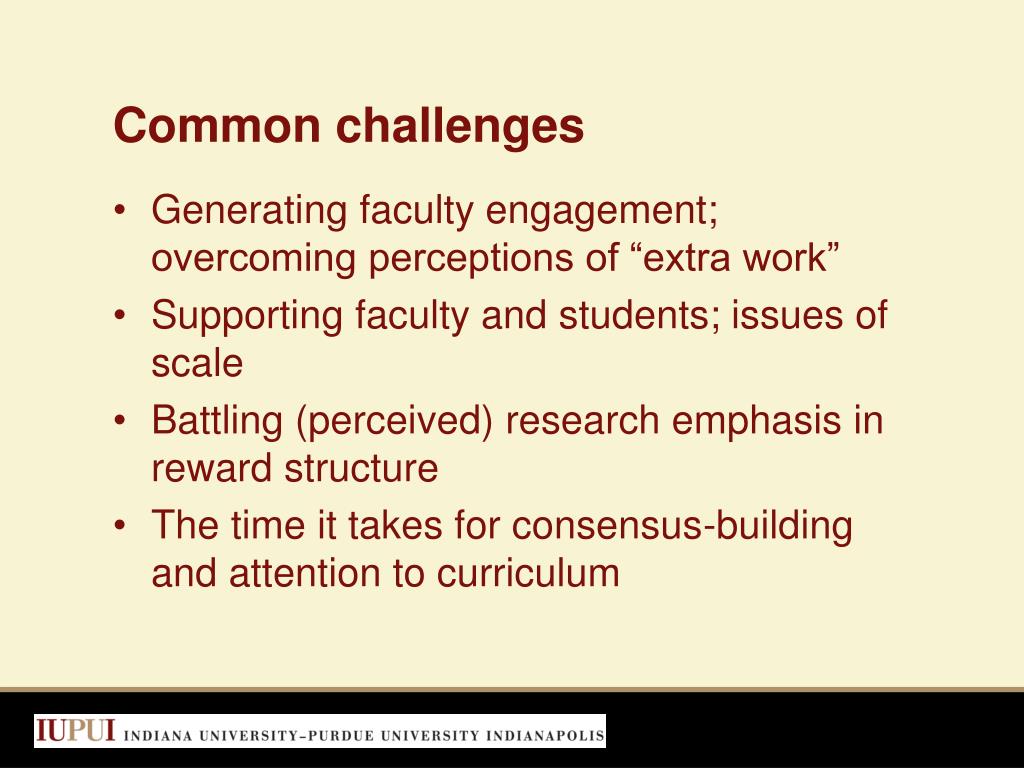 Common challenges

• Generating faculty engagement; overcoming perceptions of “extra work”
• Supporting faculty and students; issues of scale
• Battling (perceived) research emphasis in reward structure
• The time it takes for consensus-building and attention to curriculum

IUPUI INDIANA UNIVERSITY–PURDUE UNIVERSITY INDIANAPOLIS